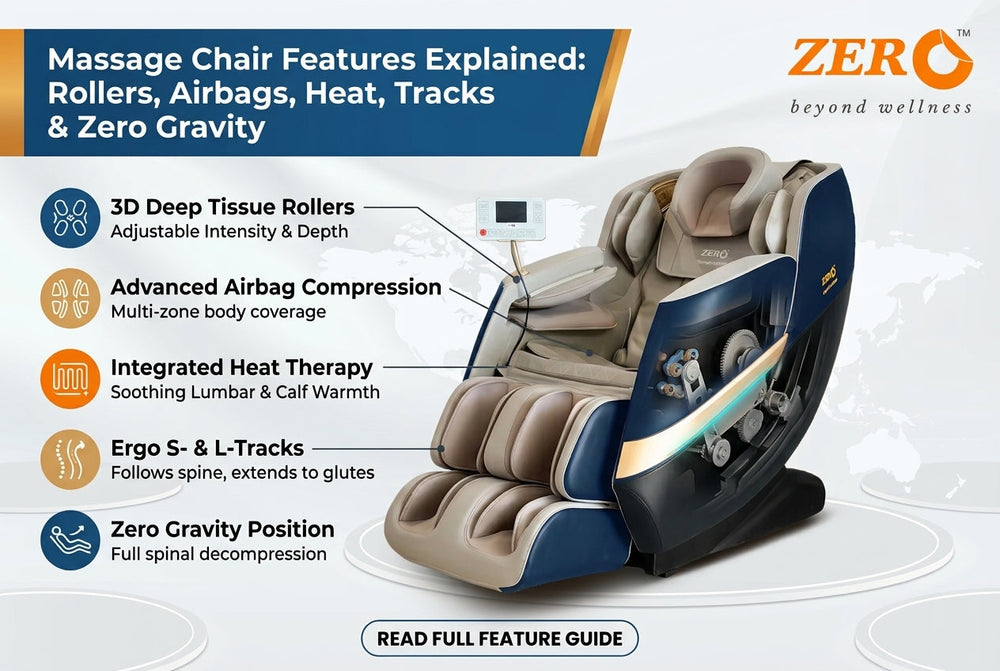 Massage Chair Features Explained: Rollers, Airbags, Heat, Tracks & Zero Gravity

ZERO™
beyond wellness

3D Deep Tissue Rollers
Adjustable Intensity & Depth

Advanced Airbag Compression
Multi-zone body coverage

Integrated Heat Therapy
Soothing Lumbar & Calf Warmth

Ergo S- & L-Tracks
Follows spine, extends to glutes

Zero Gravity Position
Full spinal decompression

ZERO

ZERO

READ FULL FEATURE GUIDE